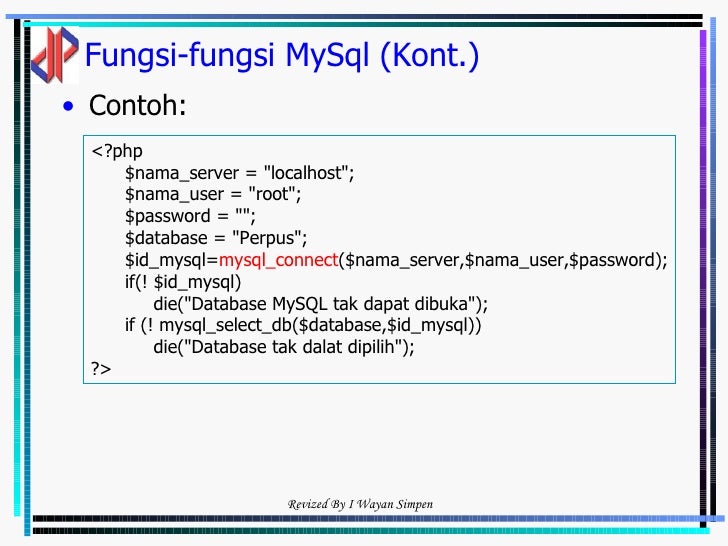 Fungsi-fungsi MySql (Kont.)

• Contoh:

<?php
$nama_server = "localhost";
$nama_user = "root";
$password = "";
$database = "Perpus";
$id_mysql=mysql_connect($nama_server,$nama_user,$password);
if(! $id_mysql)
die("Database MySQL tak dapat dibuka");
if (! mysql_select_db($database,$id_mysql))
die("Database tak dalat dipilih");
?>

Revized By I Wayan Simpen